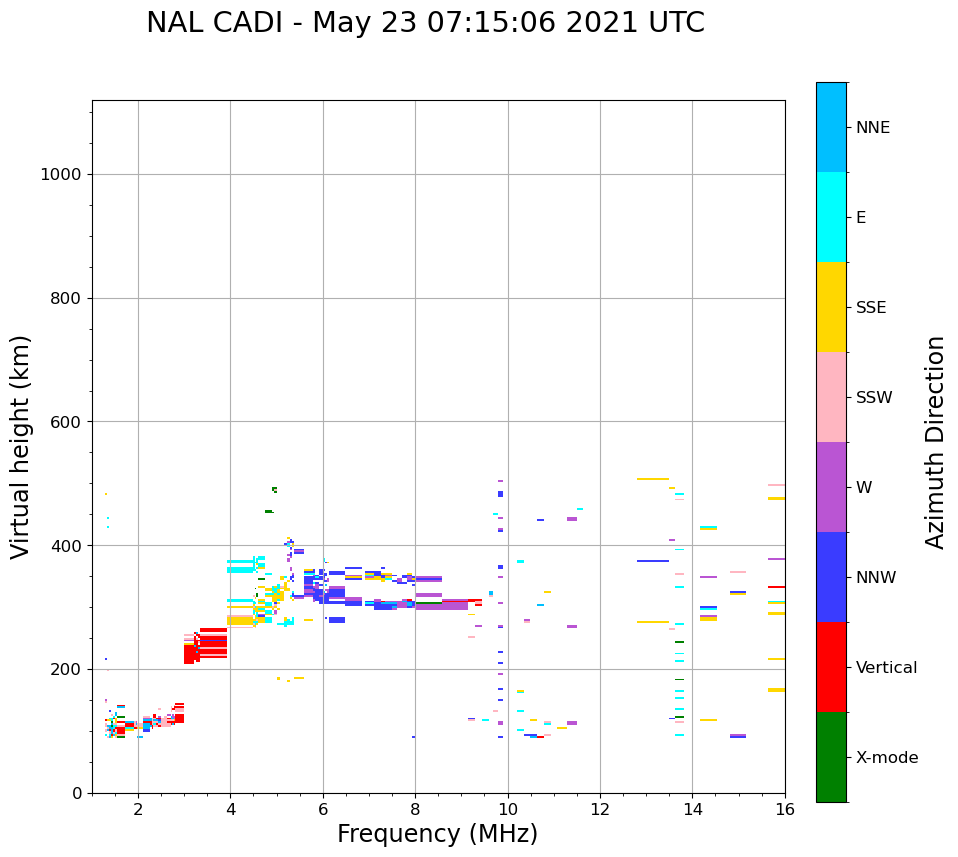 NAL CADI - May 23 07:15:06 2021 UTC

Virtual height (km)

1000
800
600
400
200
0

2
4
6
8
10
12
14
16

Frequency (MHz)

NNE
E
SSE
SSW
W
NNW
Vertical
X-mode

Azimuth Direction